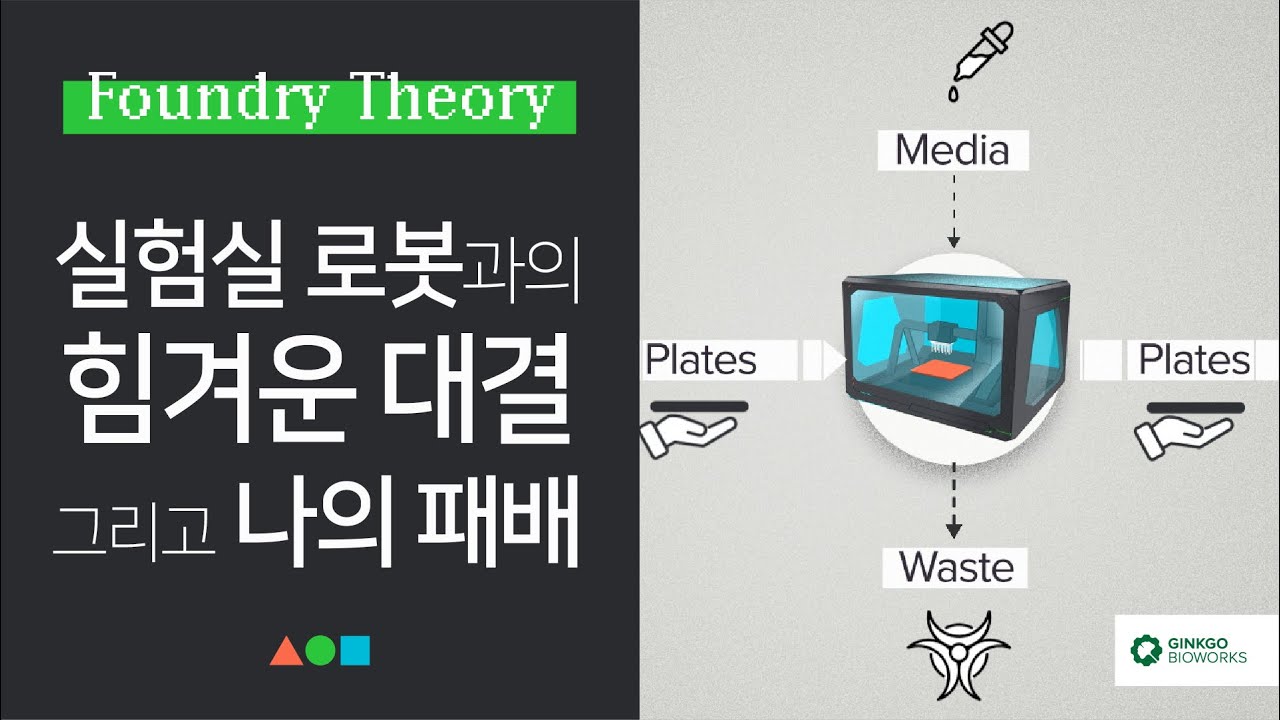 Foundry Theory

실험실 로봇과의
힘겨운 대결
그리고 나의 패배

Media

Plates

Plates

Waste

GINKGO
BIOWORKS